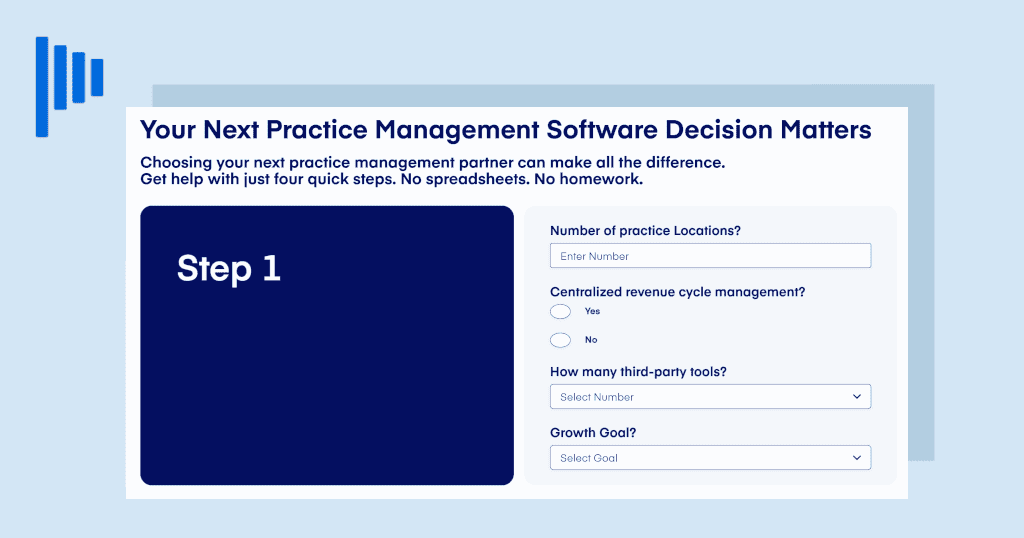 Your Next Practice Management Software Decision Matters

Choosing your next practice management partner can make all the difference.
Get help with just four quick steps. No spreadsheets. No homework.

Step 1

Number of practice Locations?

Enter Number

Centralized revenue cycle management?

Yes

No

How many third-party tools?

Select Number

Growth Goal?

Select Goal